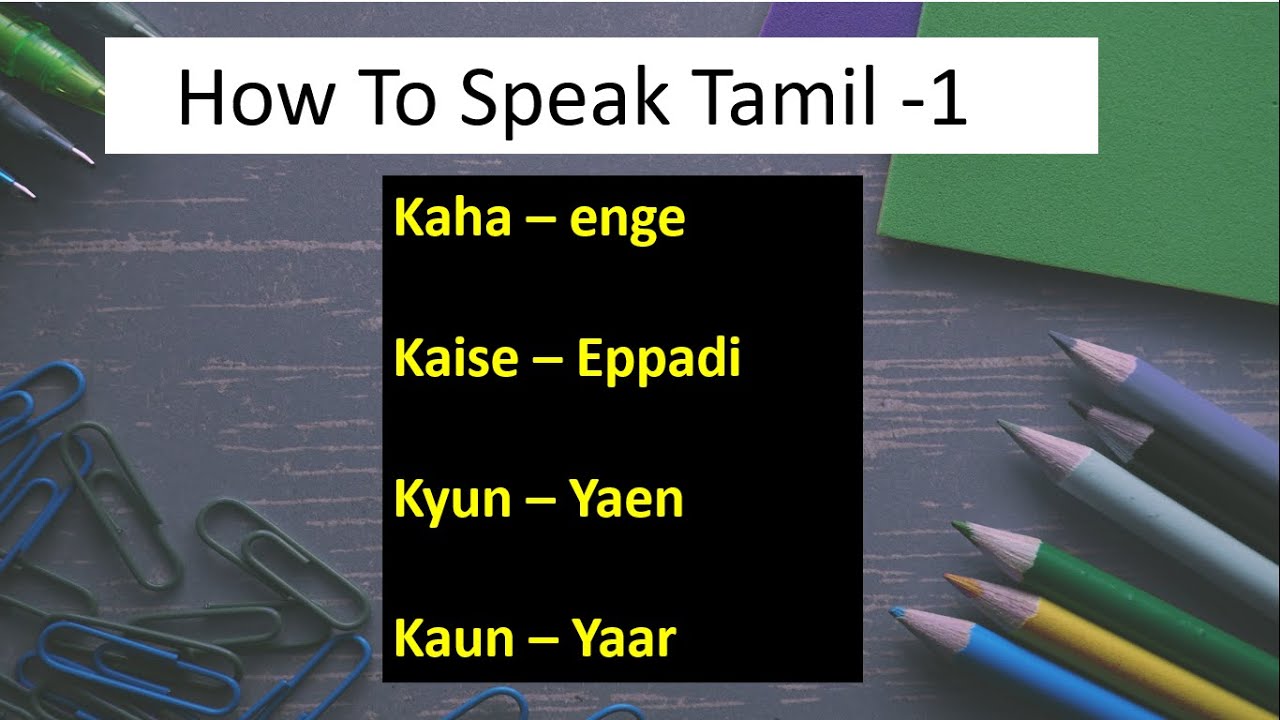 How To Speak Tamil -1

Kaha – enge

Kaise – Eppadi

Kyun – Yaen

Kaun – Yaar